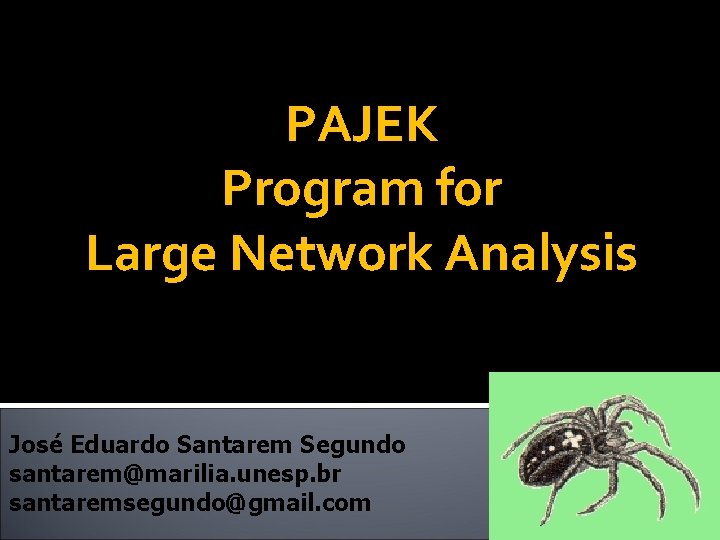 PAJEK
Program for
Large Network Analysis

José Eduardo Santarem Segundo
santarem@marilia.unesp.br
santaremsegundo@gmail.com